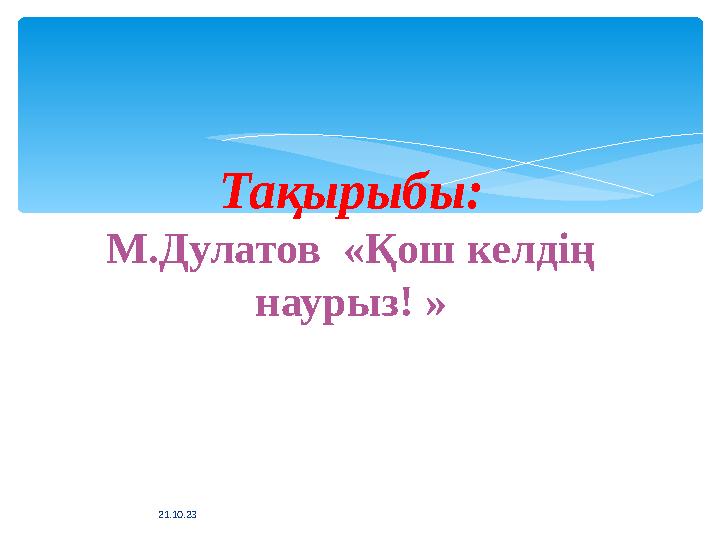 Тақырыбы:
М.Дулатов «Қош келдің наурыз! »

21.10.23